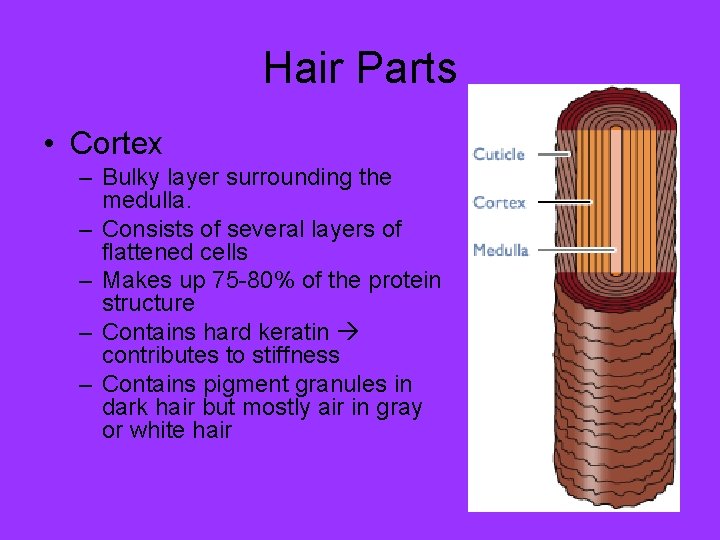 Hair Parts

• Cortex
– Bulky layer surrounding the medulla.
– Consists of several layers of flattened cells
– Makes up 75-80% of the protein structure
– Contains hard keratin → contributes to stiffness
– Contains pigment granules in dark hair but mostly air in gray or white hair

Cuticle
Cortex
Medulla